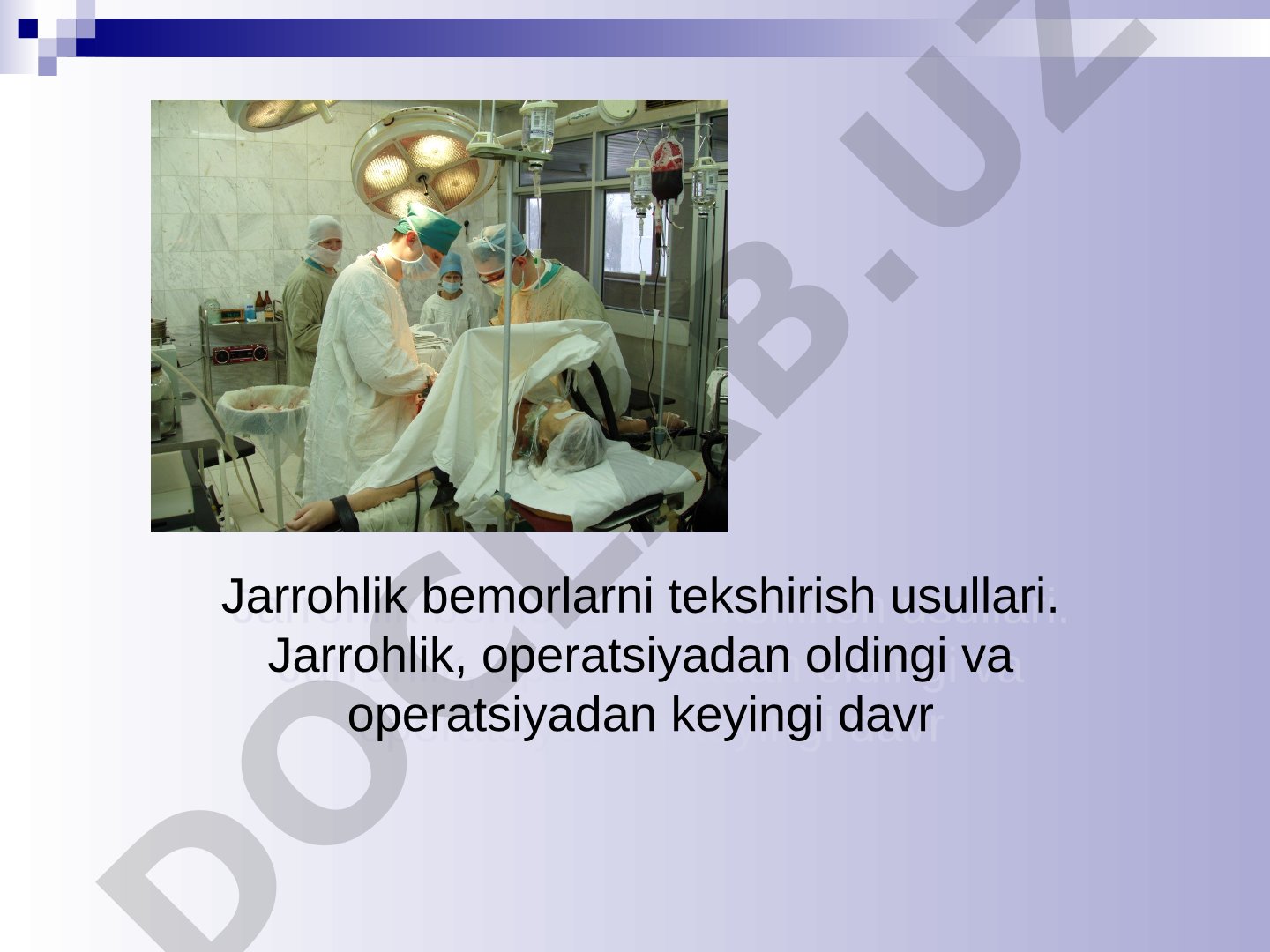 Jarrohlik bemorlarni tekshirish usullari. Jarrohlik, operatsiyadan oldingi va operatsiyadan keyingi davr

DOCLAB.UZ